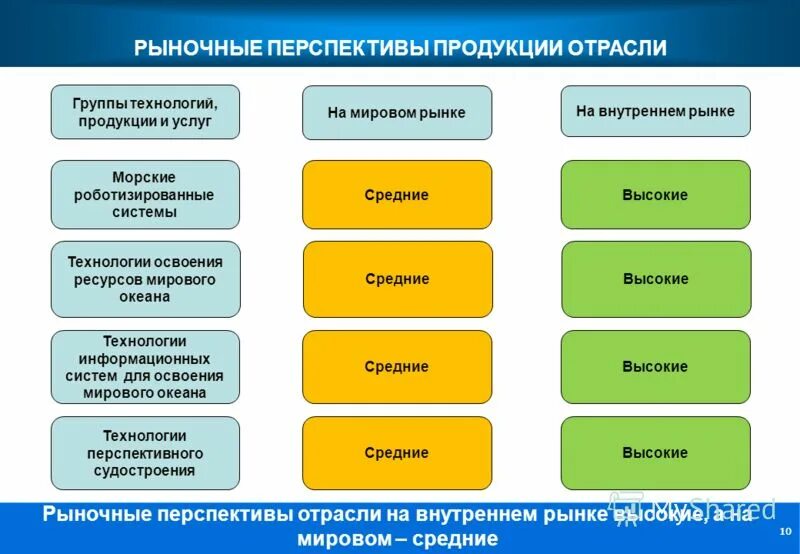 РЫНОЧНЫЕ ПЕРСПЕКТИВЫ ПРОДУКЦИИ ОТРАСЛИ

| Группы технологий, продукции и услуг | На мировом рынке | На внутреннем рынке |
|---|---|---|
| Морские роботизированные системы | Средние | Высокие |
| Технологии освоения ресурсов мирового океана | Средние | Высокие |
| Технологии информационных систем для освоения мирового океана | Средние | Высокие |
| Технологии перспективного судостроения | Средние | Высокие |

Рыночные перспективы отрасли на внутреннем рынке высокие, а на мировом – средние

MyShared

10